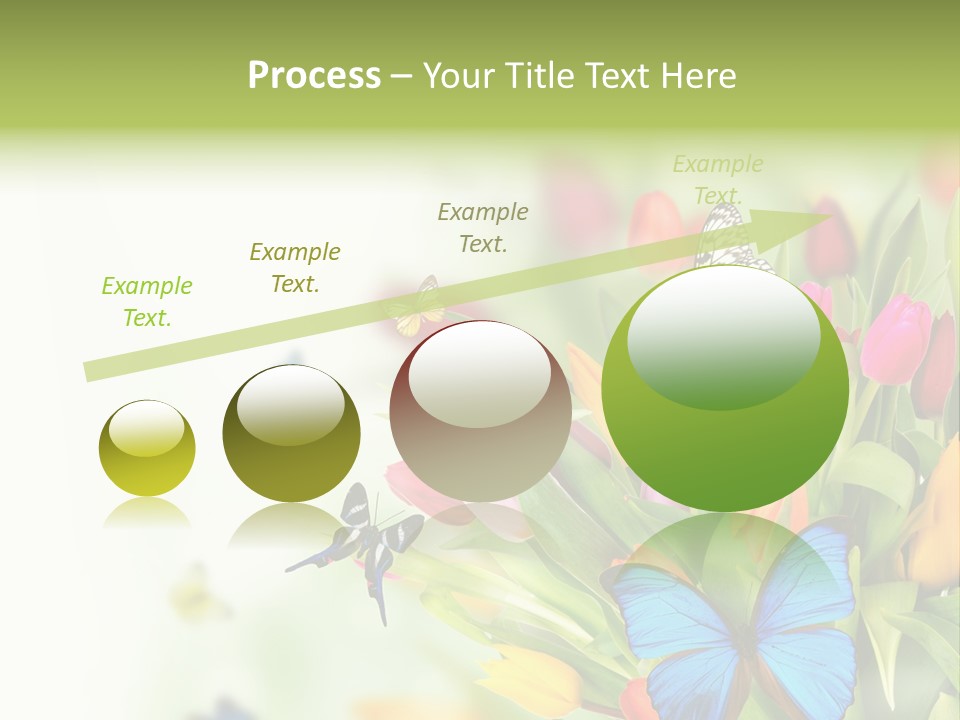 Process – Your Title Text Here

Example Text.

Example Text.

Example Text.

Example Text.